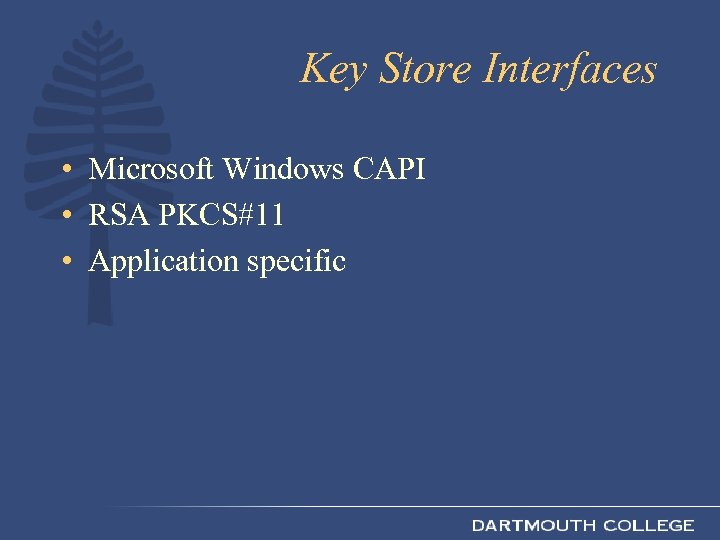 Key Store Interfaces

• Microsoft Windows CAPI
• RSA PKCS#11
• Application specific

DARTMOUTH COLLEGE